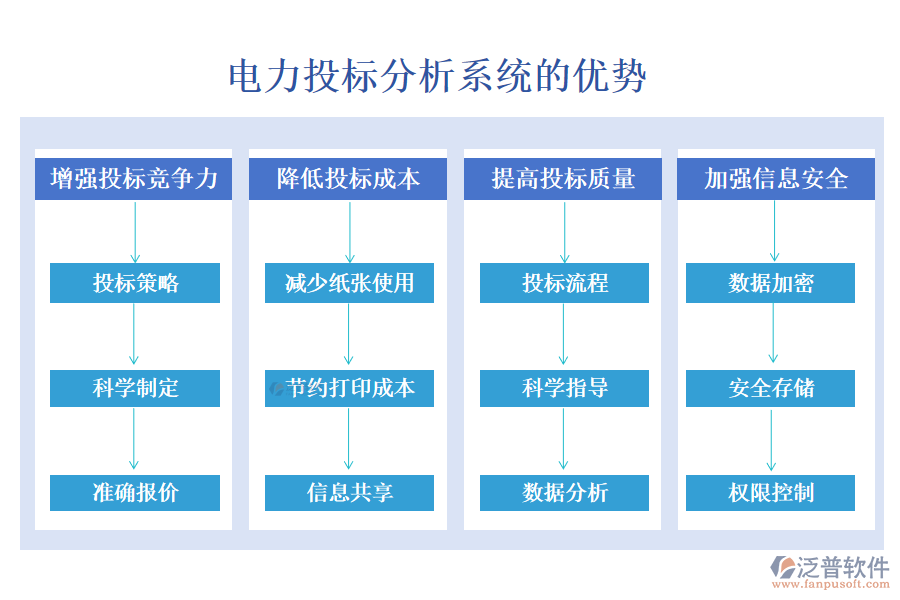 电力投标分析系统的优势

增强投标竞争力

投标策略

科学制定

准确报价

降低投标成本

减少纸张使用

节约打印成本

信息共享

提高投标质量

投标流程

科学指导

数据分析

加强信息安全

数据加密

安全存储

权限控制

泛普软件
www.fanpusoft.com